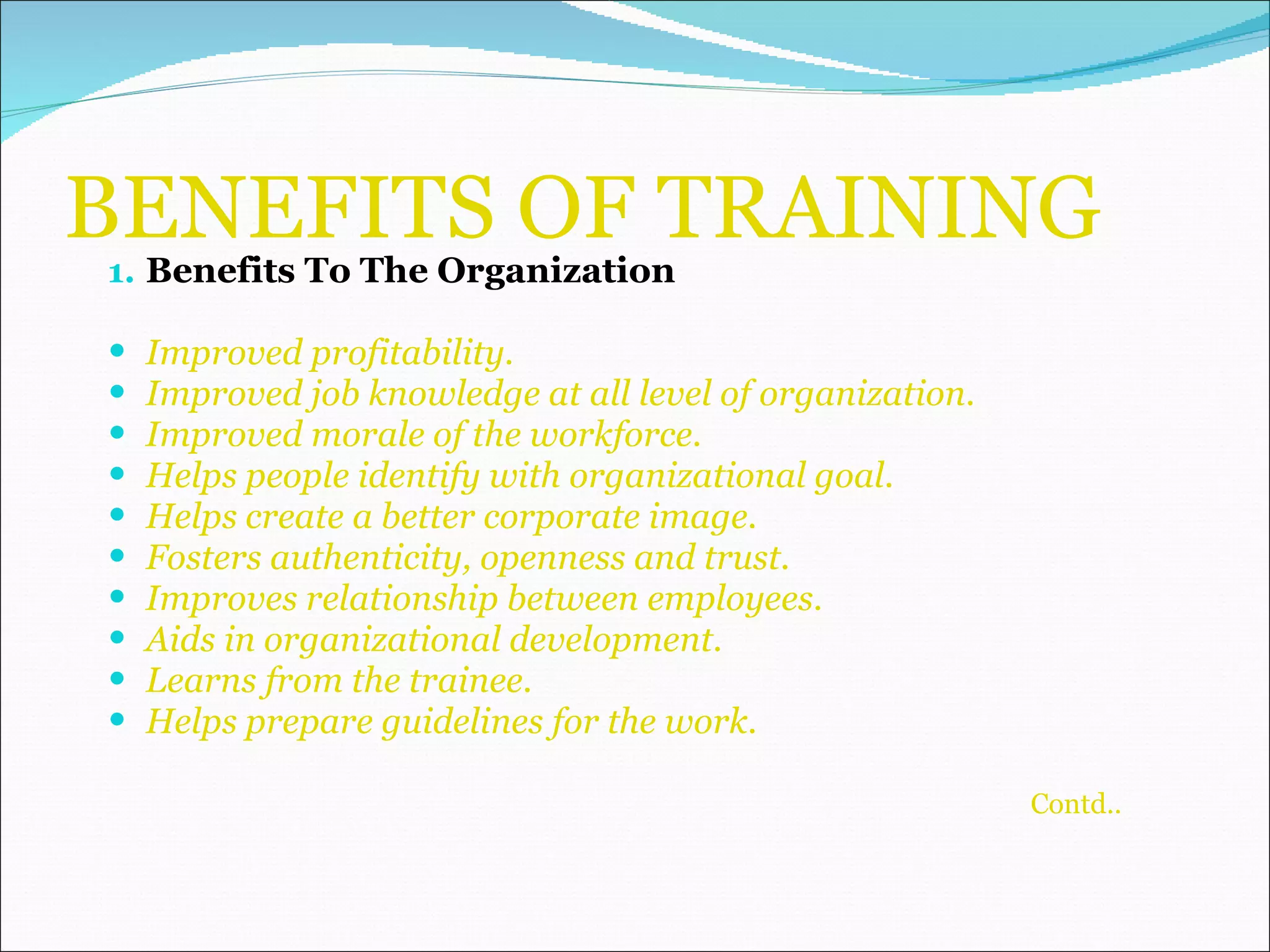 BENEFITS OF TRAINING

1. Benefits To The Organization

- Improved profitability.
- Improved job knowledge at all level of organization.
- Improved morale of the workforce.
- Helps people identify with organizational goal.
- Helps create a better corporate image.
- Fosters authenticity, openness and trust.
- Improves relationship between employees.
- Aids in organizational development.
- Learns from the trainee.
- Helps prepare guidelines for the work.

Contd..